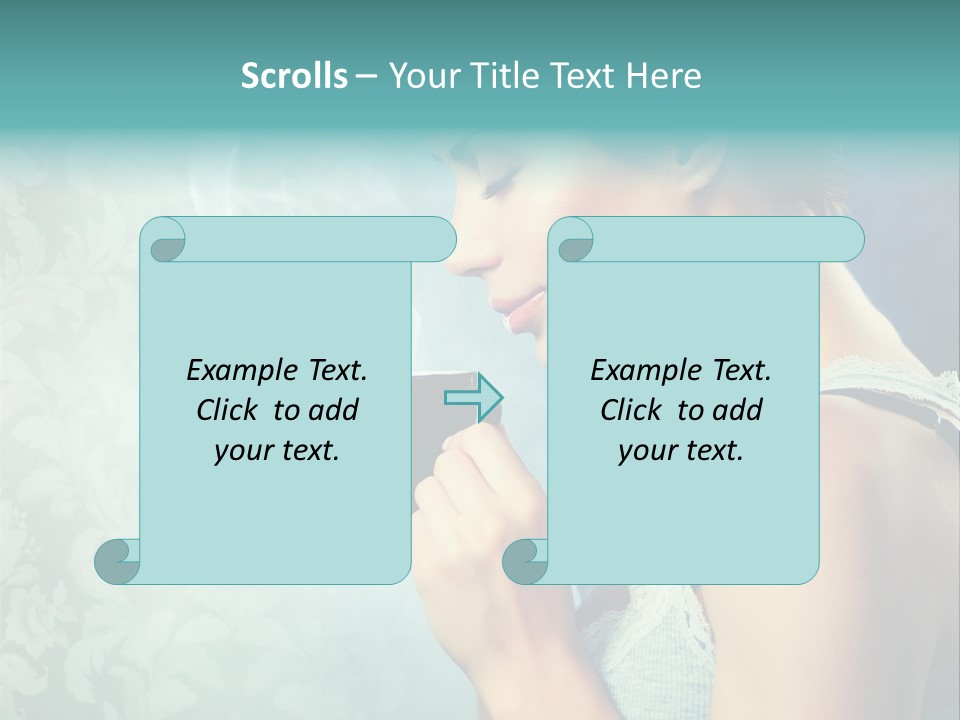 Scrolls – Your Title Text Here

Example Text. Click to add your text.

Example Text. Click to add your text.